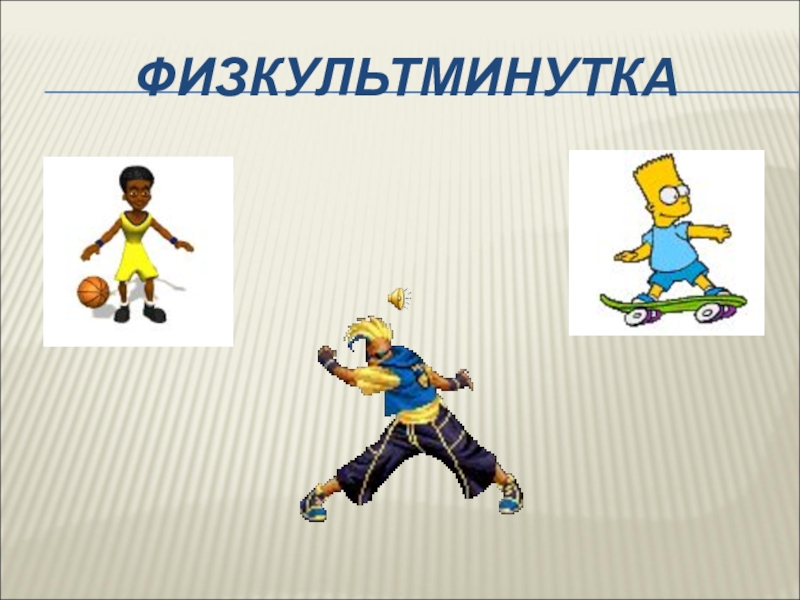 ФИЗКУЛЬТМИНУТКА